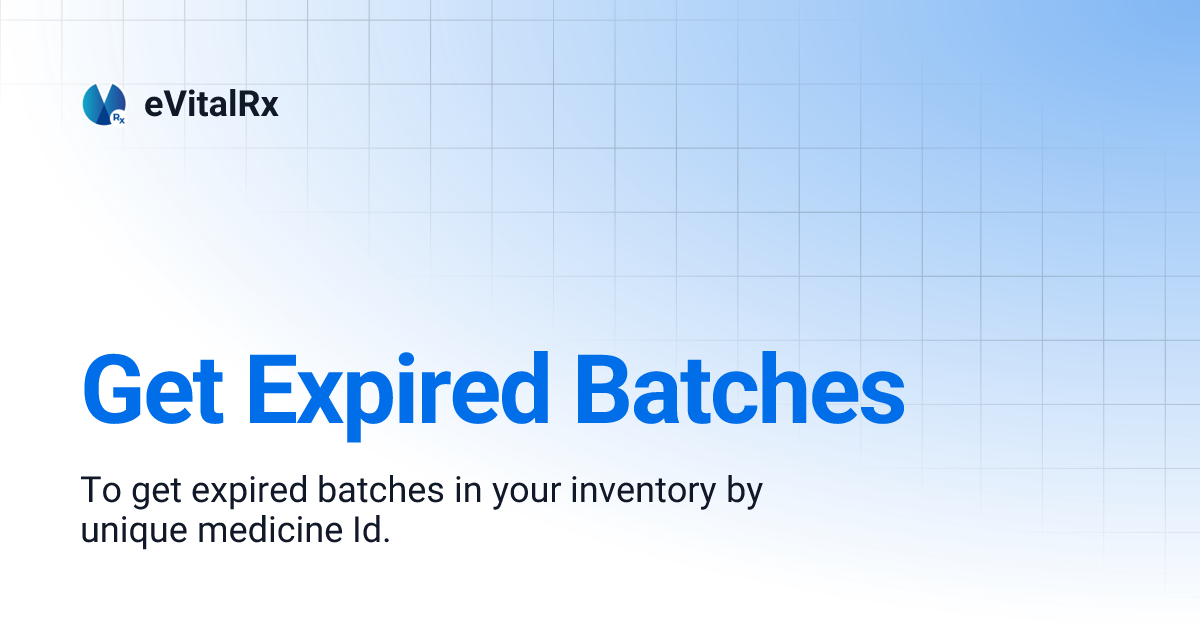 Rx eVitalRx

Get Expired Batches

To get expired batches in your inventory by unique medicine Id.